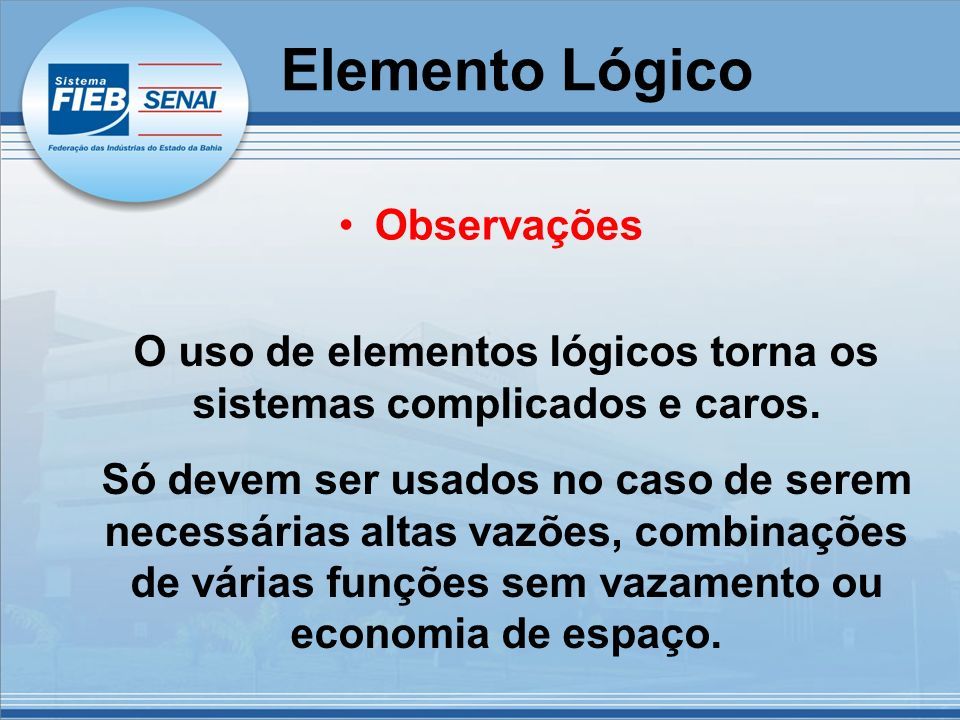 Sistema FIEB SENAI
Federação das Indústrias do Estado da Bahia

Elemento Lógico

• Observações

O uso de elementos lógicos torna os sistemas complicados e caros.

Só devem ser usados no caso de serem necessárias altas vazões, combinações de várias funções sem vazamento ou economia de espaço.